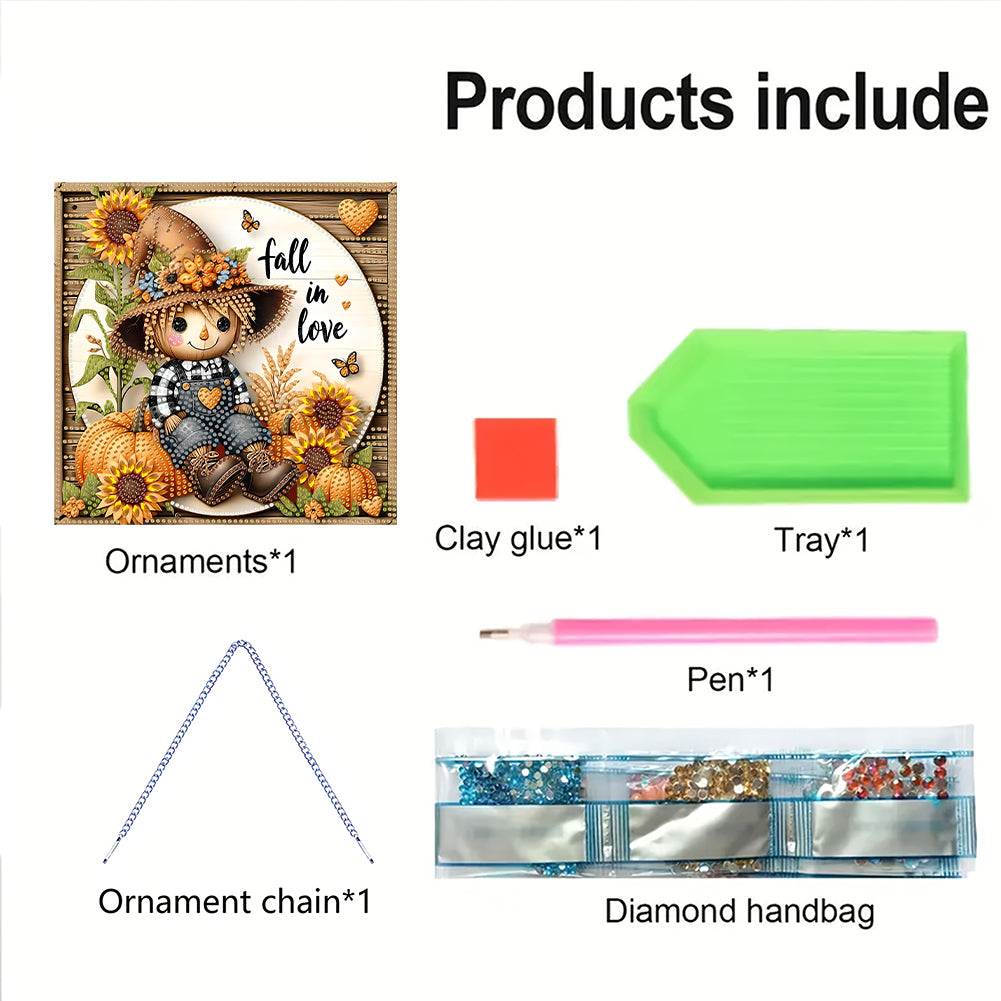 Products include

fall in love

Ornaments*1

Clay glue*1

Tray*1

Pen*1

Ornament chain*1

Diamond handbag